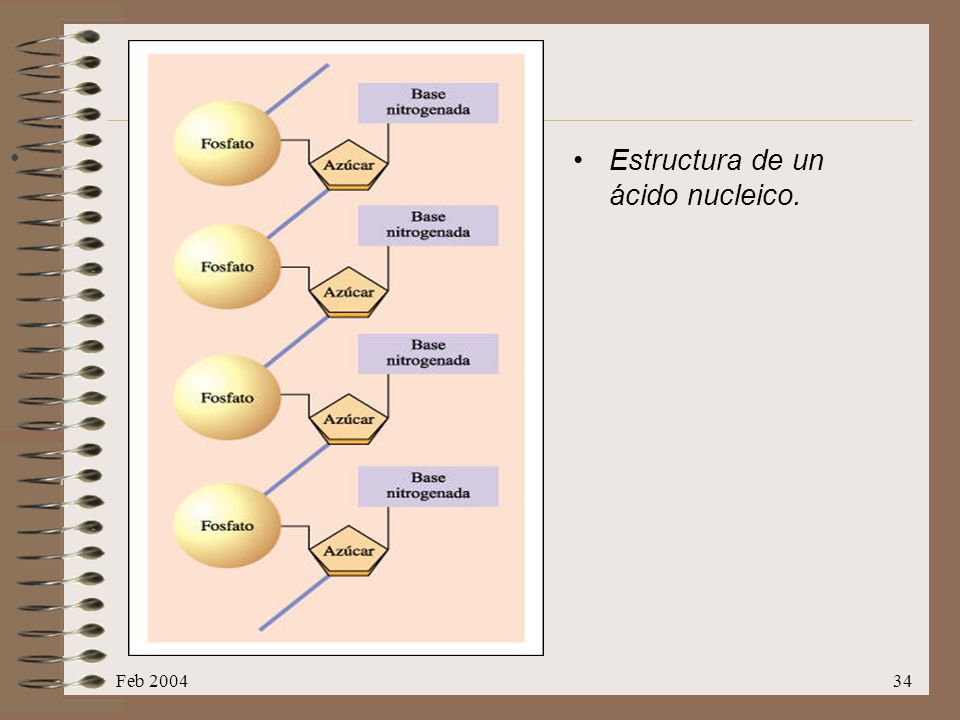 Base nitrogenada

Fosfato

Azúcar

Base nitrogenada

Fosfato

Azúcar

Base nitrogenada

Fosfato

Azúcar

Base nitrogenada

Fosfato

Azúcar

• Estructura de un ácido nucleico.

Feb 2004

34